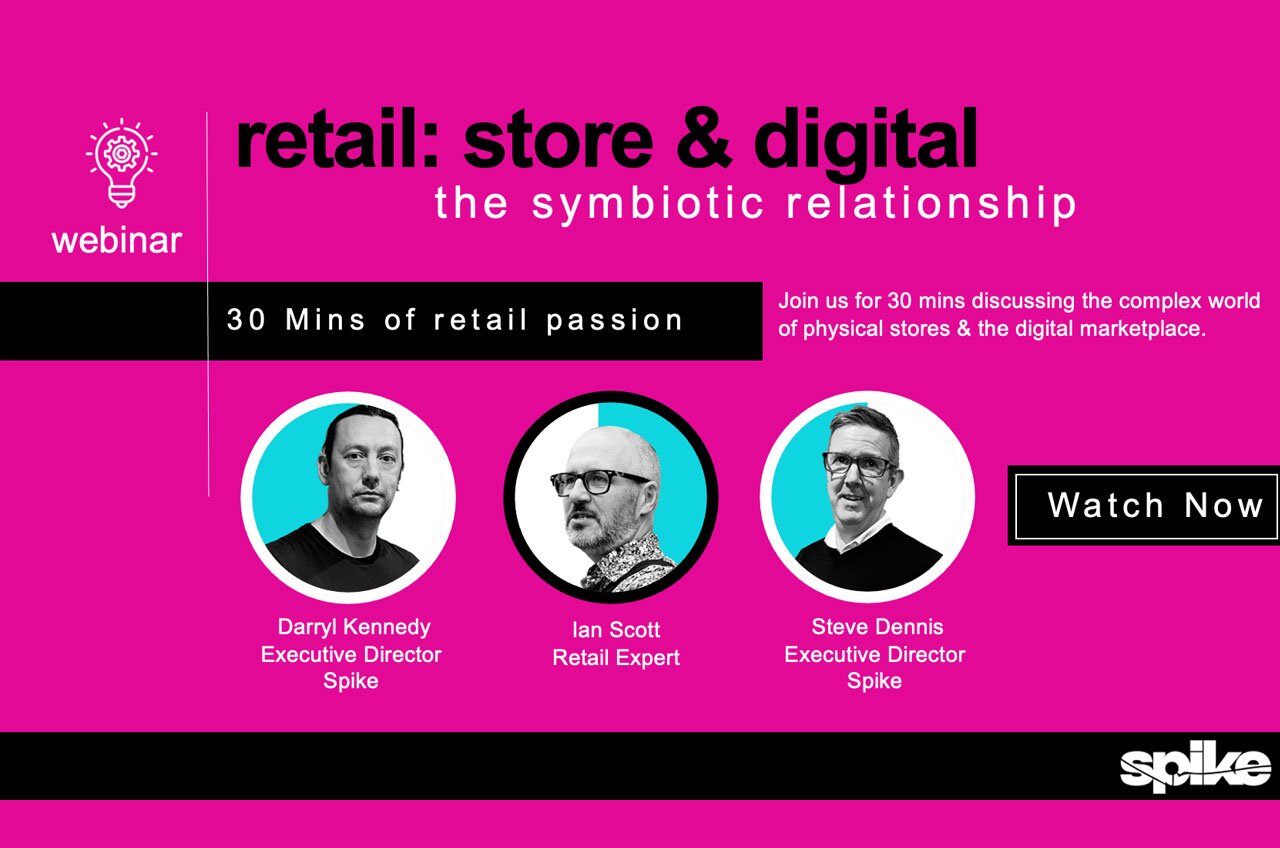 webinar

retail: store & digital
the symbiotic relationship

30 Mins of retail passion

Join us for 30 mins discussing the complex world of physical stores & the digital marketplace.

Watch Now

Darryl Kennedy
Executive Director
Spike

Ian Scott
Retail Expert

Steve Dennis
Executive Director
Spike

spike